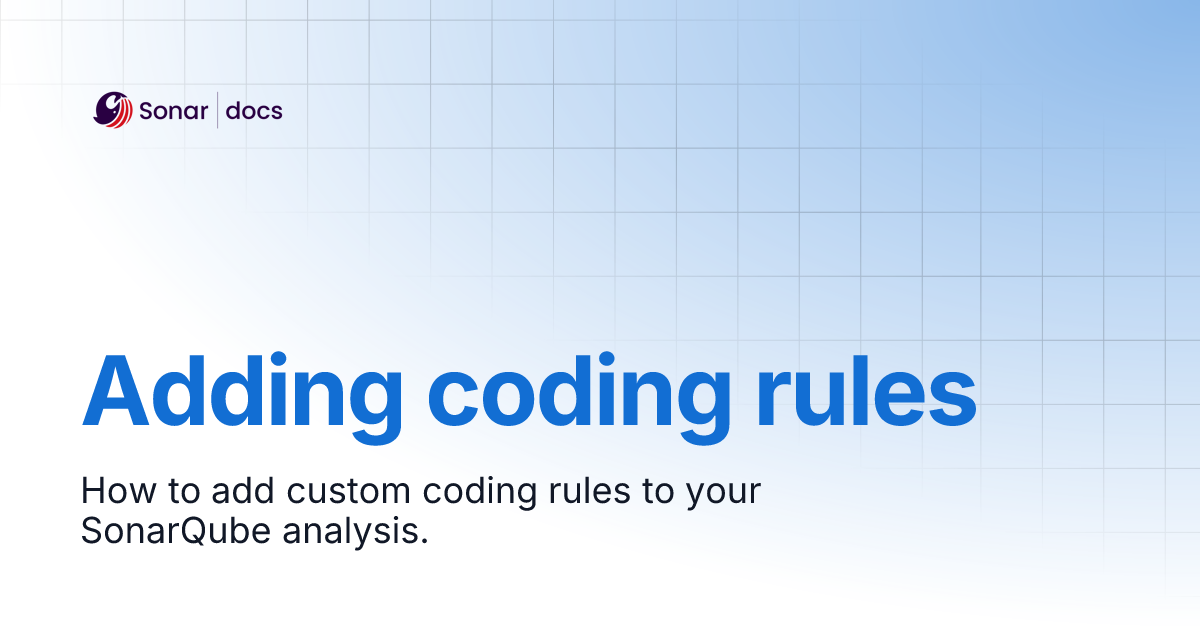 Sonar | docs

Adding coding rules

How to add custom coding rules to your SonarQube analysis.